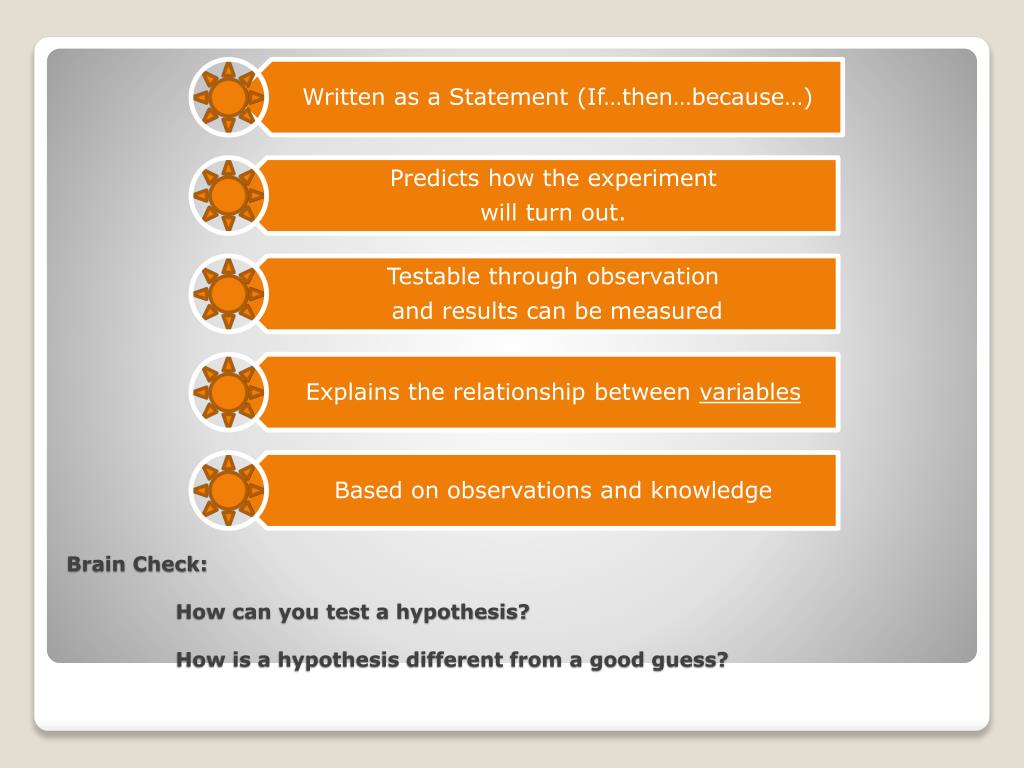 Written as a Statement (If…then…because…)

Predicts how the experiment will turn out.

Testable through observation and results can be measured

Explains the relationship between variables

Based on observations and knowledge

Brain Check:

How can you test a hypothesis?

How is a hypothesis different from a good guess?